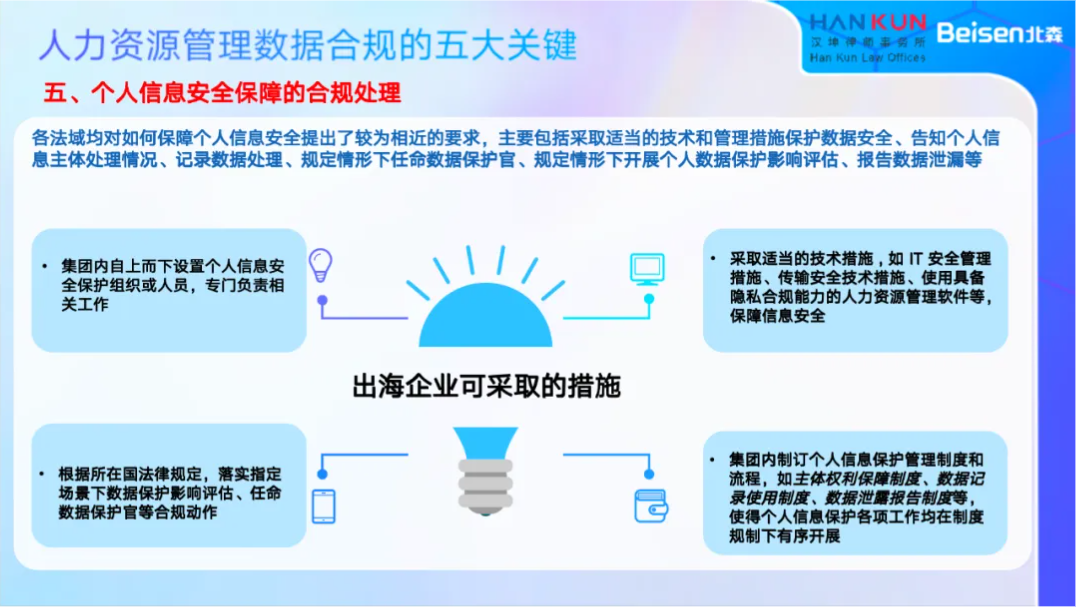 人力资源管理数据合规的五大关键

HANKUN 汉坤律师事务所 Han Kun Law Offices

Beisen北森

五、个人信息安全保障的合规处理

各法域均对如何保障个人信息安全提出了较为相近的要求，主要包括采取适当的技术和管理措施保护数据安全、告知个人信息主体处理情况、记录数据处理、规定情形下任命数据保护官、规定情形下开展个人数据保护影响评估、报告数据泄漏等

• 集团内自上而下设置个人信息安全保护组织或人员，专门负责相关工作

• 采取适当的技术措施，如 IT 安全管理措施、传输安全技术措施、使用具备隐私合规能力的人力资源管理软件等，保障信息安全

出海企业可采取的措施

• 根据所在国法律规定，落实指定场景下数据保护影响评估、任命数据保护官等合规动作

• 集团内制订个人信息保护管理制度和流程，如主体权利保障制度、数据记录使用制度、数据泄露报告制度等，使得个人信息保护各项工作均在制度规制下有序开展